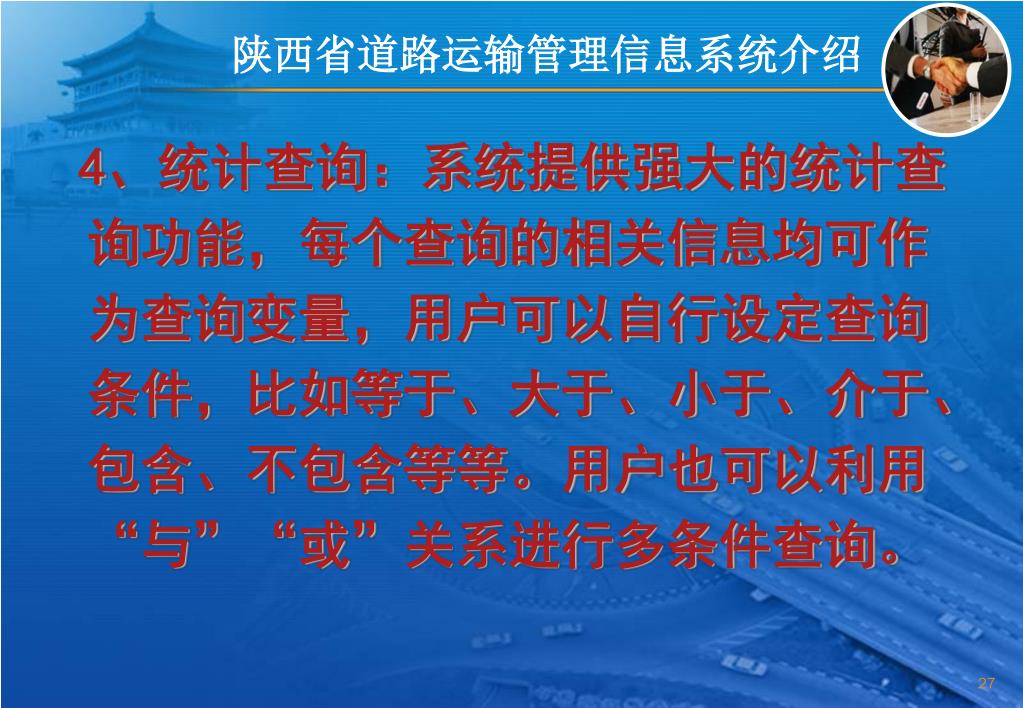 陕西省道路运输管理信息系统介绍

4、统计查询：系统提供强大的统计查询功能，每个查询的相关信息均可作为查询变量，用户可以自行设定查询条件，比如等于、大于、小于、介于、包含、不包含等等。用户也可以利用“与”“或”关系进行多条件查询。

27